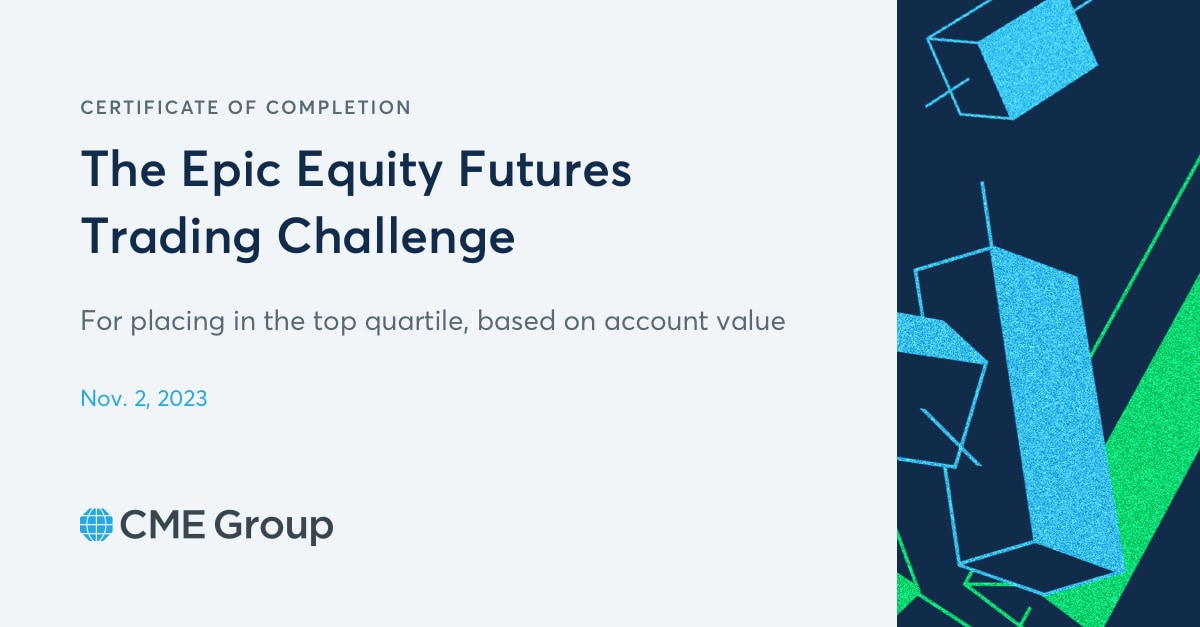 CERTIFICATE OF COMPLETION

The Epic Equity Futures Trading Challenge

For placing in the top quartile, based on account value

Nov. 2, 2023

CME Group